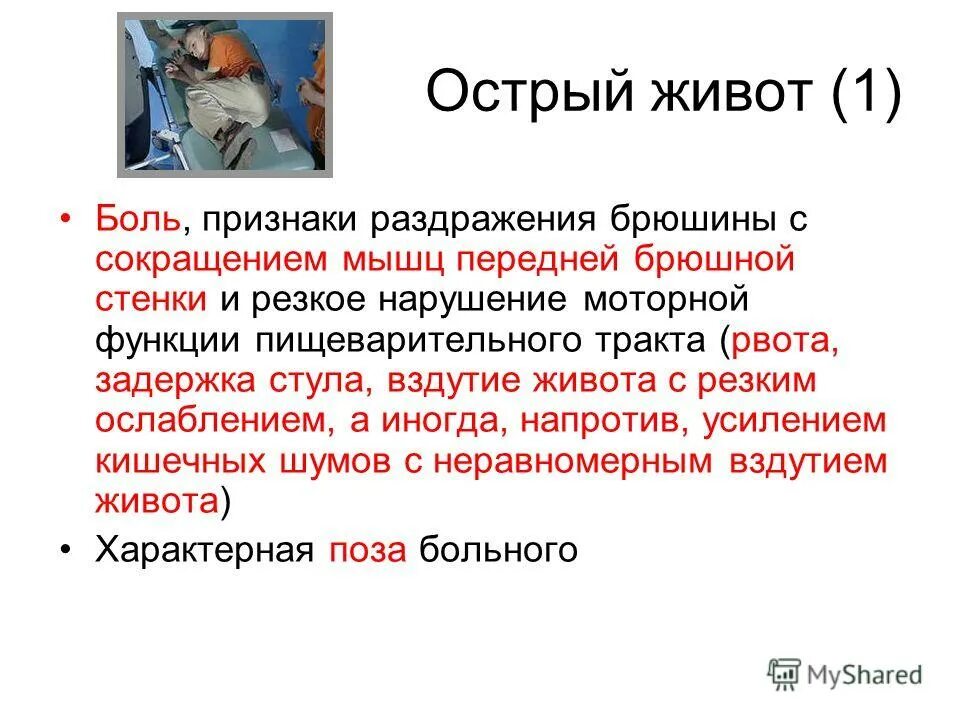 Острый живот (1)

• Боль, признаки раздражения брюшины с сокращением мышц передней брюшной стенки и резкое нарушение моторной функции пищеварительного тракта (рвота, задержка стула, вздутие живота с резким ослаблением, а иногда, напротив, усилением кишечных шумов с неравномерным вздутием живота)

• Характерная поза больного

MyShared